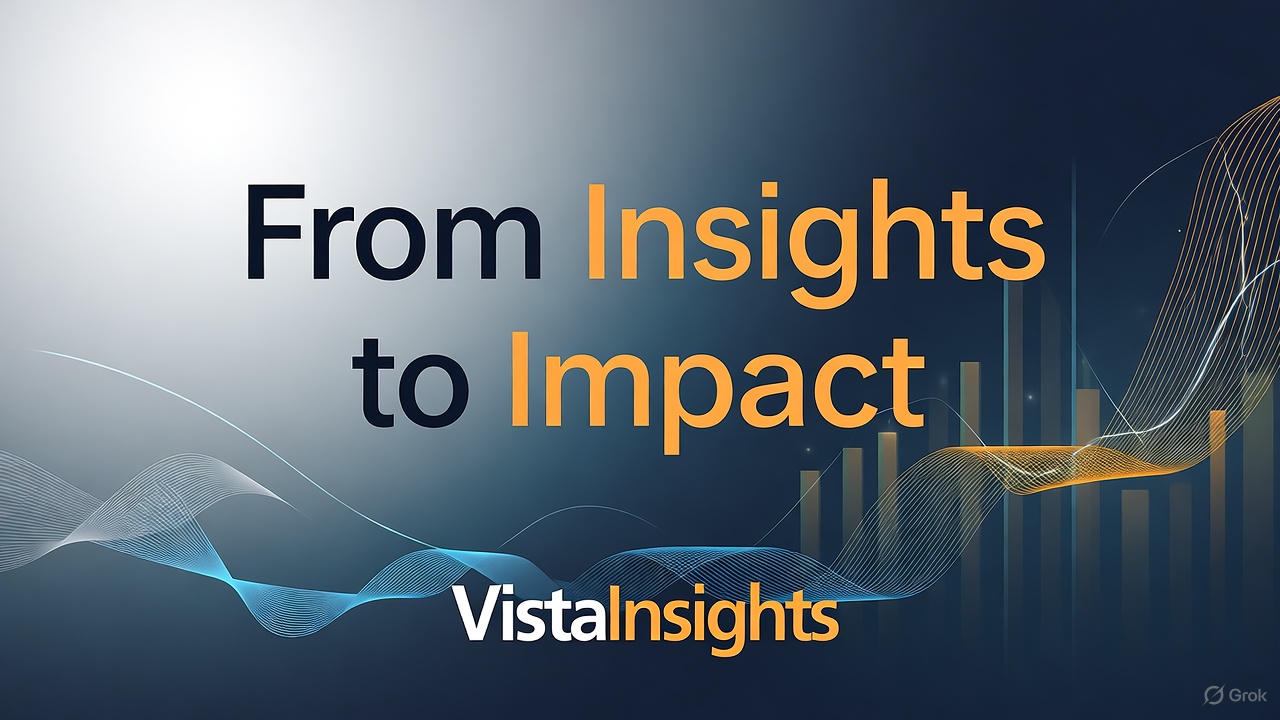 From Insights to Impact

VistaInsights

Grok